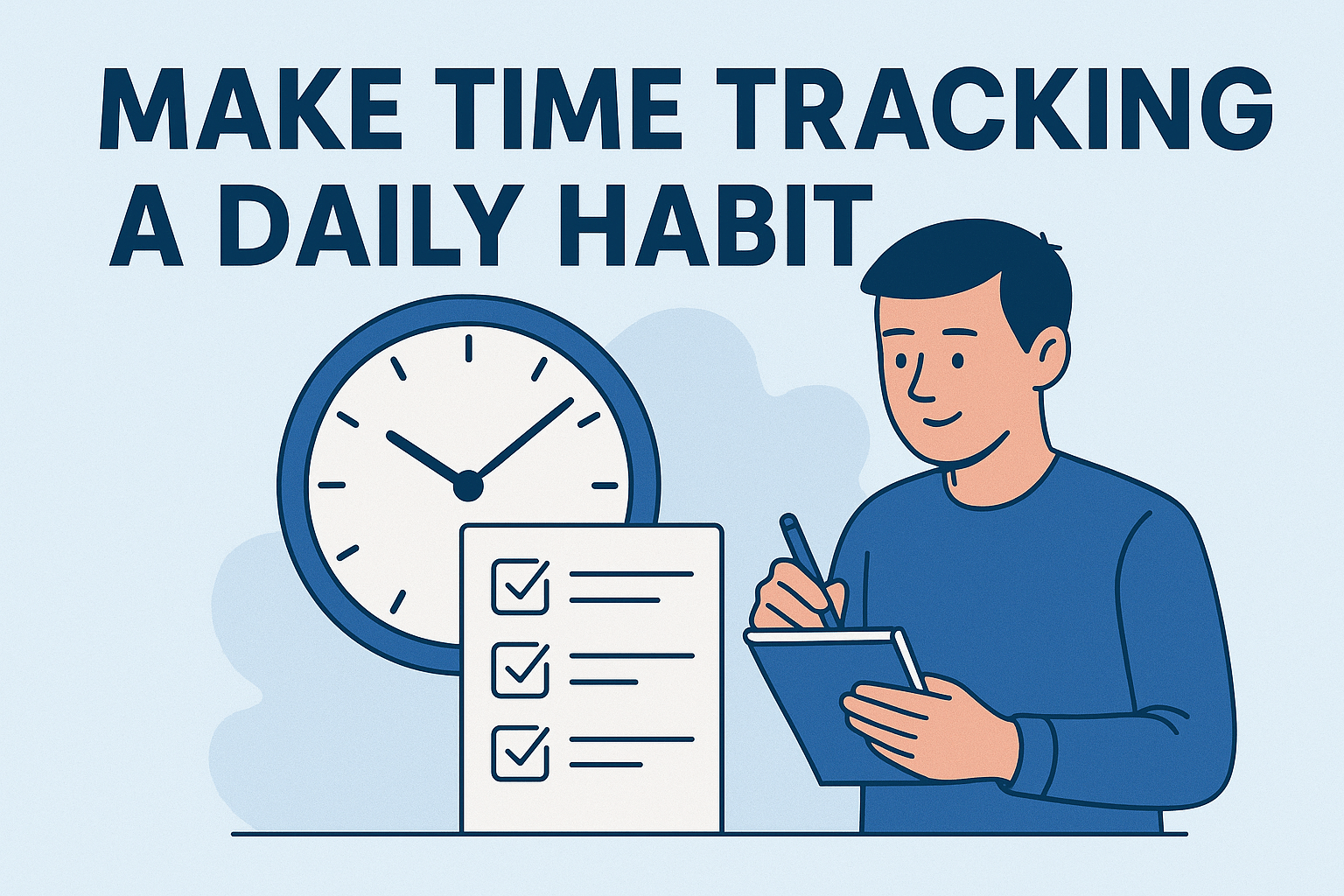 MAKE TIME TRACKING A DAILY HABIT